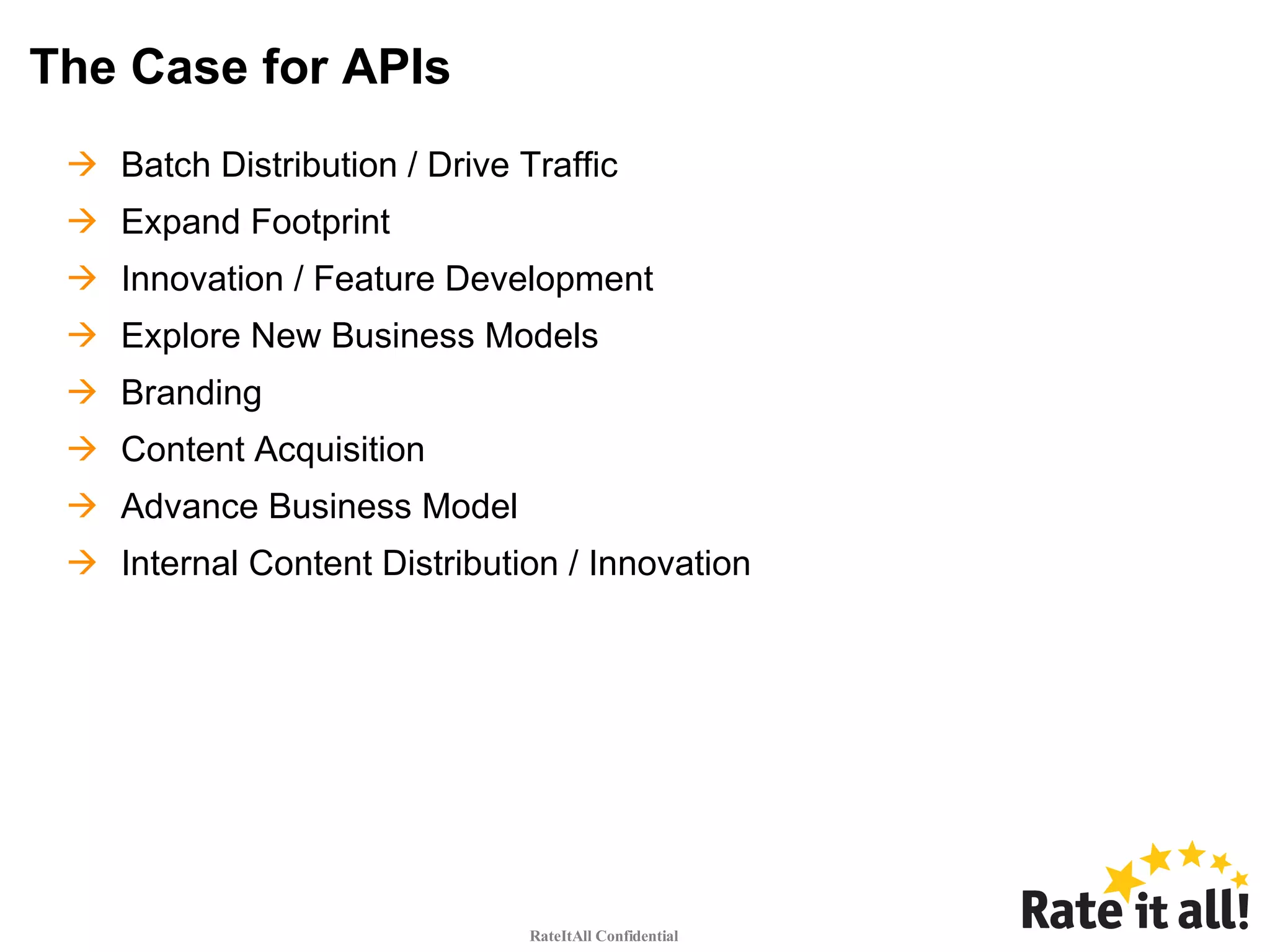 The Case for APIs

→ Batch Distribution / Drive Traffic
→ Expand Footprint
→ Innovation / Feature Development
→ Explore New Business Models
→ Branding
→ Content Acquisition
→ Advance Business Model
→ Internal Content Distribution / Innovation

RateItAll Confidential

Rate it all!